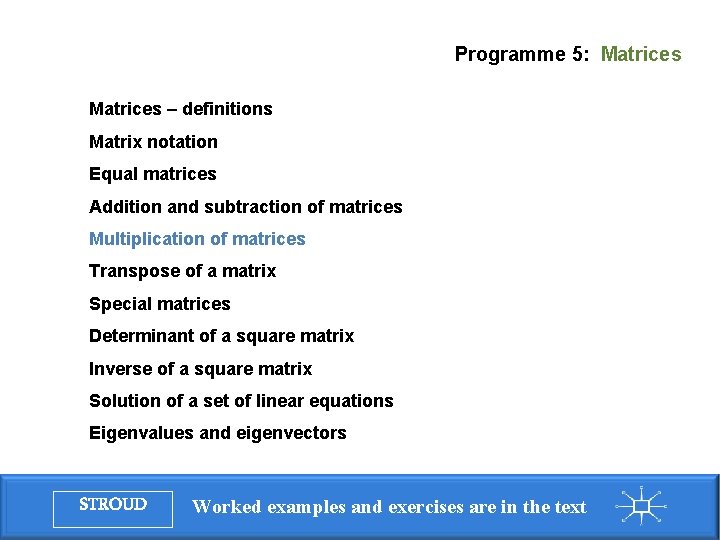 Programme 5: Matrices

Matrices – definitions

Matrix notation

Equal matrices

Addition and subtraction of matrices

Multiplication of matrices

Transpose of a matrix

Special matrices

Determinant of a square matrix

Inverse of a square matrix

Solution of a set of linear equations

Eigenvalues and eigenvectors

STROUD

Worked examples and exercises are in the text